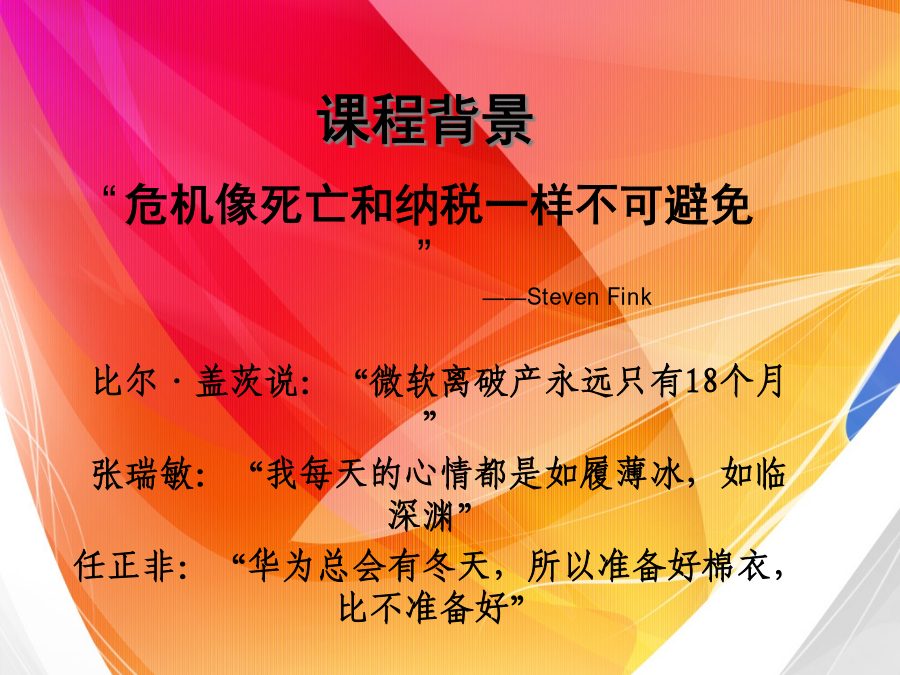 课程背景

“危机像死亡和纳税一样不可避免”

——Steven Fink

比尔·盖茨说：“微软离破产永远只有18个月”

张瑞敏：“我每天的心情都是如履薄冰，如临深渊”

任正非：“华为总会有冬天，所以准备好棉衣，比不准备好”